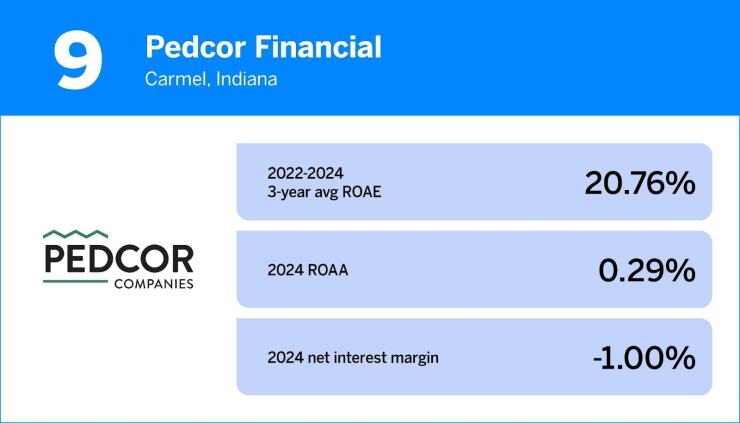 9

Pedcor Financial
Carmel, Indiana

PEDCOR
COMPANIES

2022-2024
3-year avg ROAE
20.76%

2024 ROAA
0.29%

2024 net interest margin
-1.00%